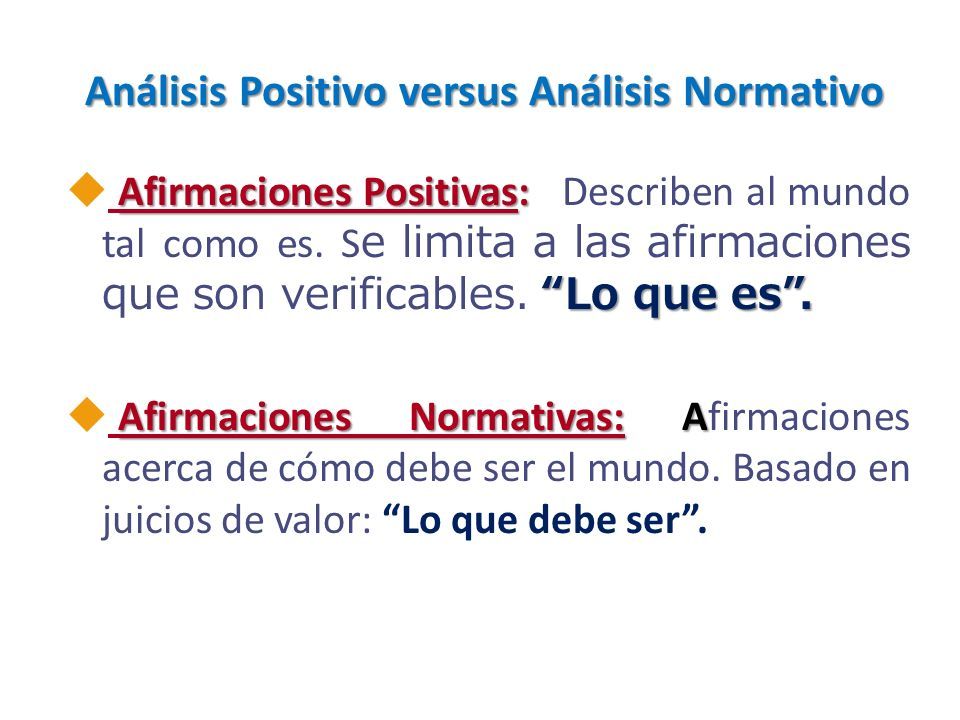 Análisis Positivo versus Análisis Normativo

Afirmaciones Positivas: Describen al mundo tal como es. Se limita a las afirmaciones que son verificables. “Lo que es”.

Afirmaciones Normativas: Afirmaciones acerca de cómo debe ser el mundo. Basado en juicios de valor: “Lo que debe ser”.